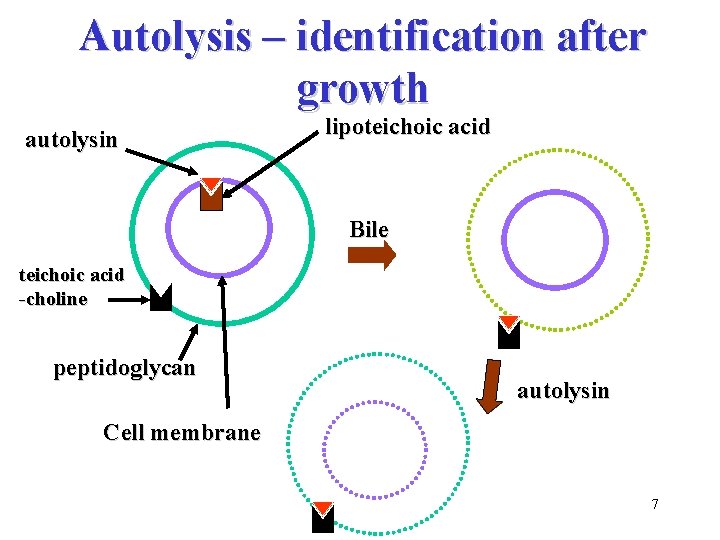 Autolysis – identification after growth

autolysin

lipoteichoic acid

Bile

teichoic acid -choline

peptidoglycan

Cell membrane

autolysin

7